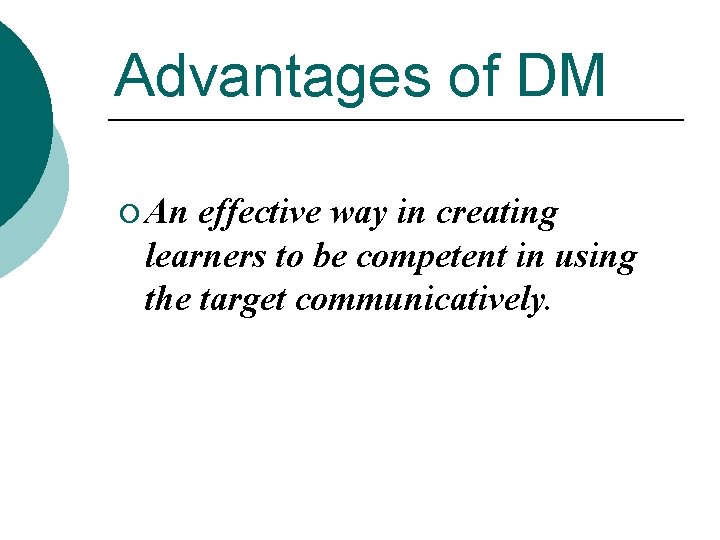 Advantages of DM

An effective way in creating learners to be competent in using the target communicatively.